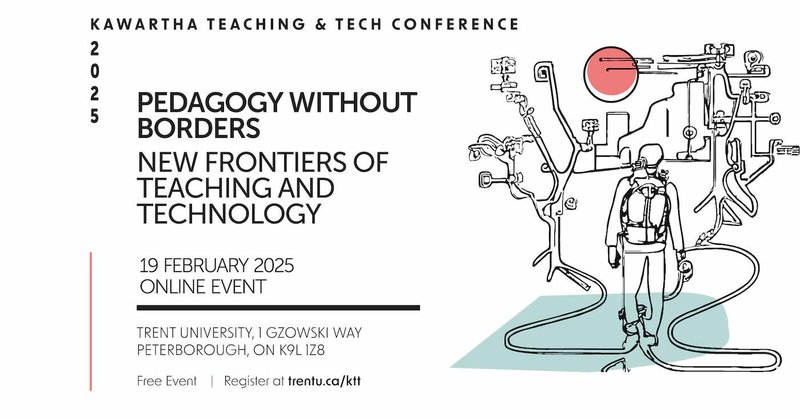 KAWARTHA TEACHING & TECH CONFERENCE

2025

PEDAGOGY WITHOUT BORDERS

NEW FRONTIERS OF TEACHING AND TECHNOLOGY

19 FEBRUARY 2025
ONLINE EVENT

TRENT UNIVERSITY, 1 GZOWSKI WAY
PETERBOROUGH, ON K9L 1Z8

Free Event | Register at trentu.ca/ktt